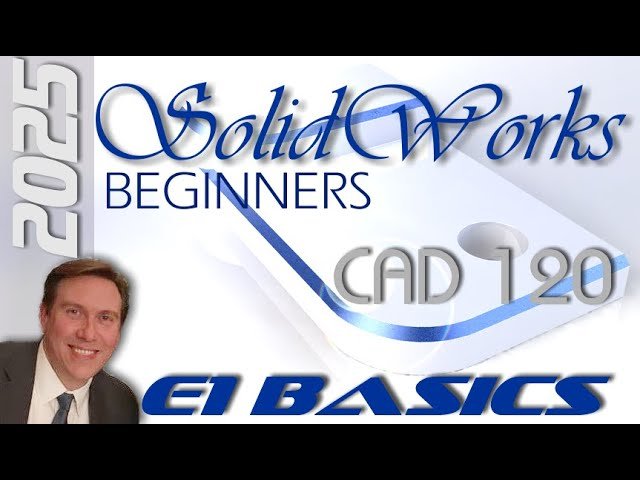 2025

SolidWorks
BEGINNERS

CAD 120

E1 BASICS